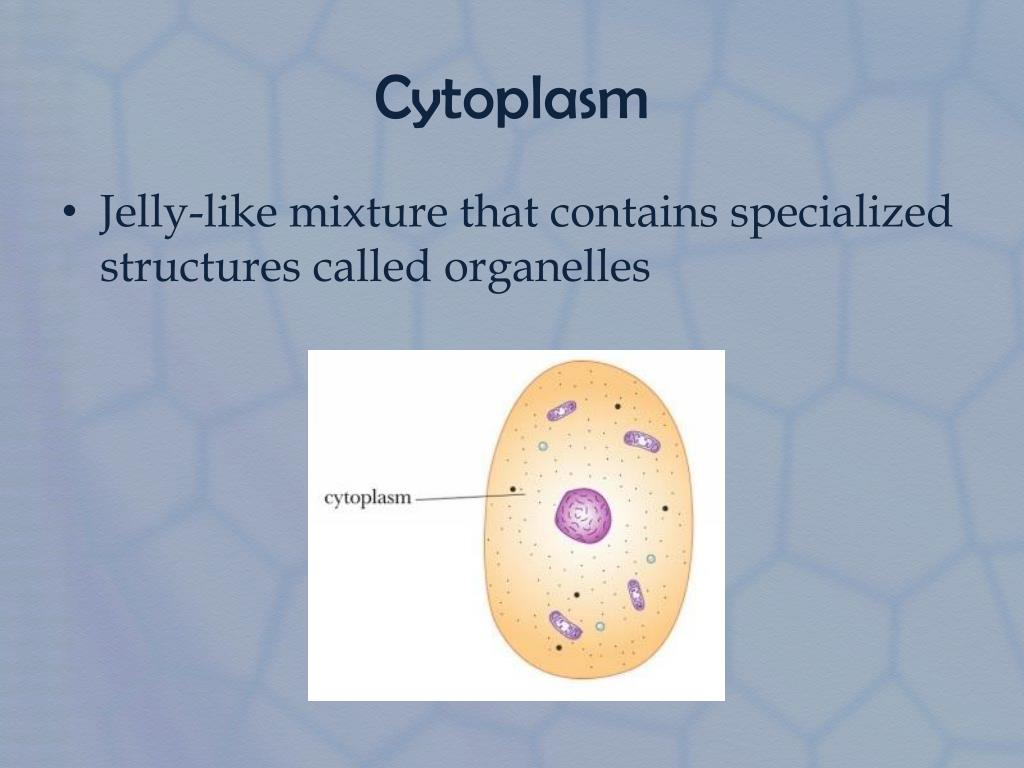 Cytoplasm

• Jelly-like mixture that contains specialized structures called organelles

cytoplasm